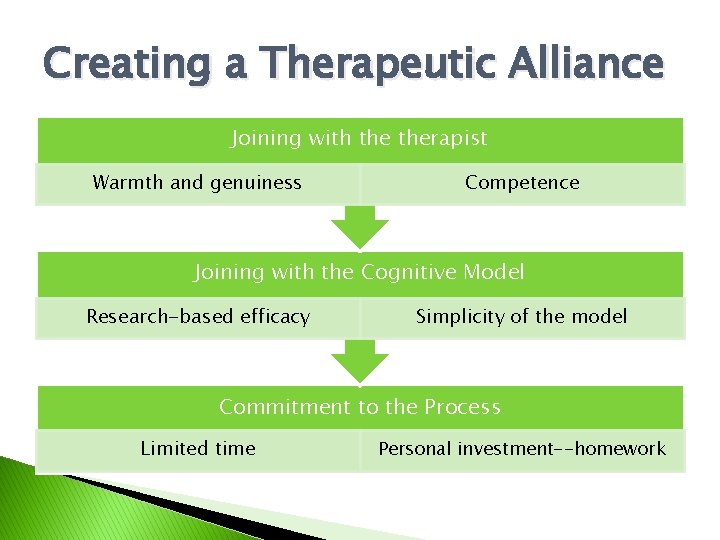 Creating a Therapeutic Alliance

Joining with the therapist

Warmth and genuiness

Competence

Joining with the Cognitive Model

Research-based efficacy

Simplicity of the model

Commitment to the Process

Limited time

Personal investment--homework